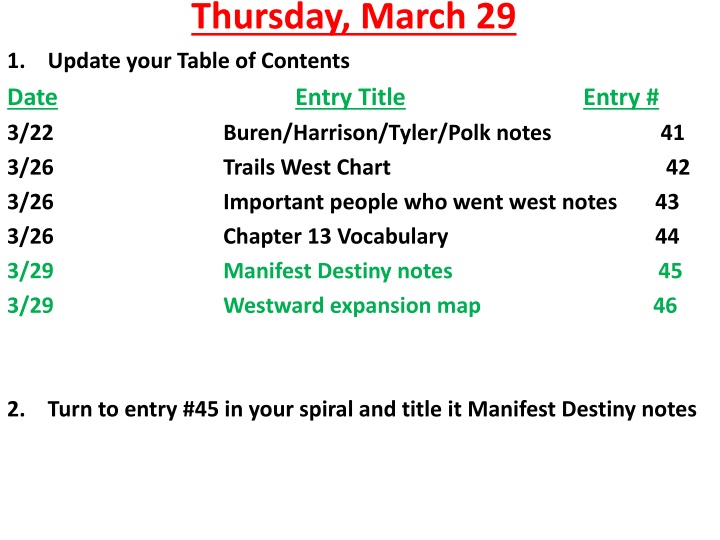 Thursday, March 29

1. Update your Table of Contents

| Date | Entry Title | Entry # |
|---|---|---|
| 3/22 | Buren/Harrison/Tyler/Polk notes | 41 |
| 3/26 | Trails West Chart | 42 |
| 3/26 | Important people who went west notes | 43 |
| 3/26 | Chapter 13 Vocabulary | 44 |
| 3/29 | Manifest Destiny notes | 45 |
| 3/29 | Westward expansion map | 46 |

2. Turn to entry #45 in your spiral and title it Manifest Destiny notes